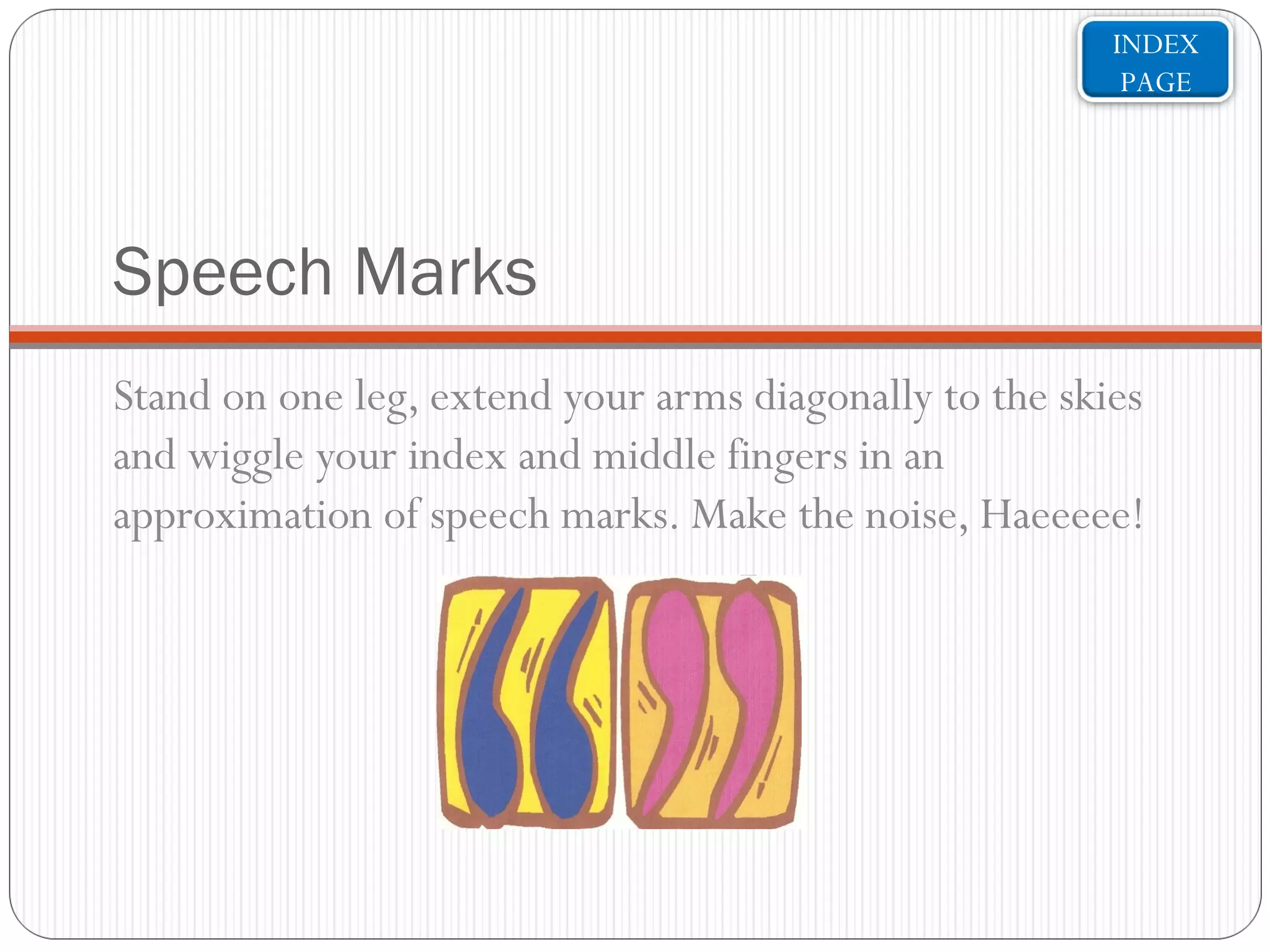 INDEX PAGE

Speech Marks

Stand on one leg, extend your arms diagonally to the skies and wiggle your index and middle fingers in an approximation of speech marks. Make the noise, Haeeeee!